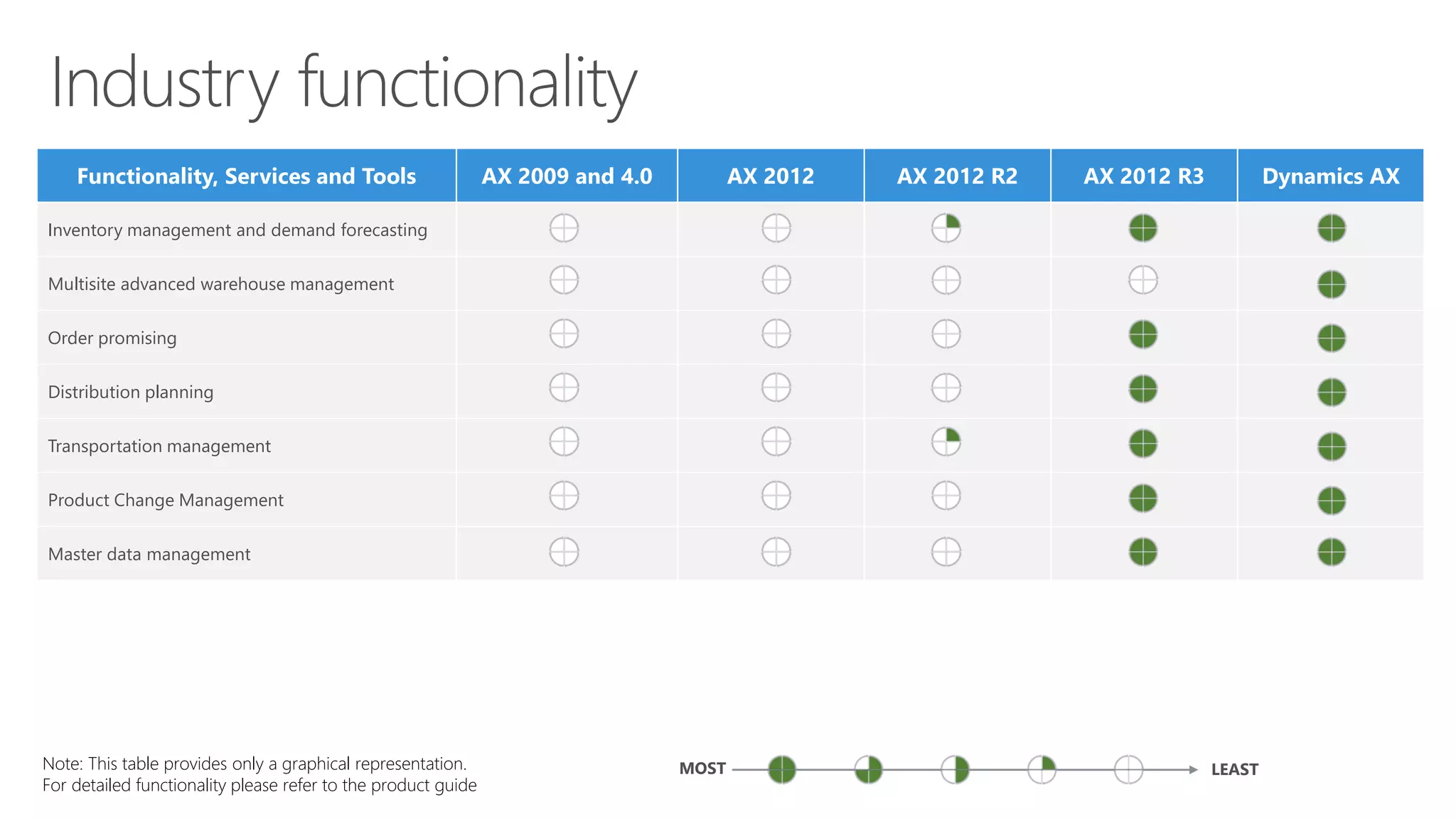 Industry functionality

| Functionality, Services and Tools | AX 2009 and 4.0 | AX 2012 | AX 2012 R2 | AX 2012 R3 | Dynamics AX |
|---|---|---|---|---|---|
| Inventory management and demand forecasting | | | | | |
| Multisite advanced warehouse management | | | | | |
| Order promising | | | | | |
| Distribution planning | | | | | |
| Transportation management | | | | | |
| Product Change Management | | | | | |
| Master data management | | | | | |

Note: This table provides only a graphical representation.
For detailed functionality please refer to the product guide

MOST LEAST